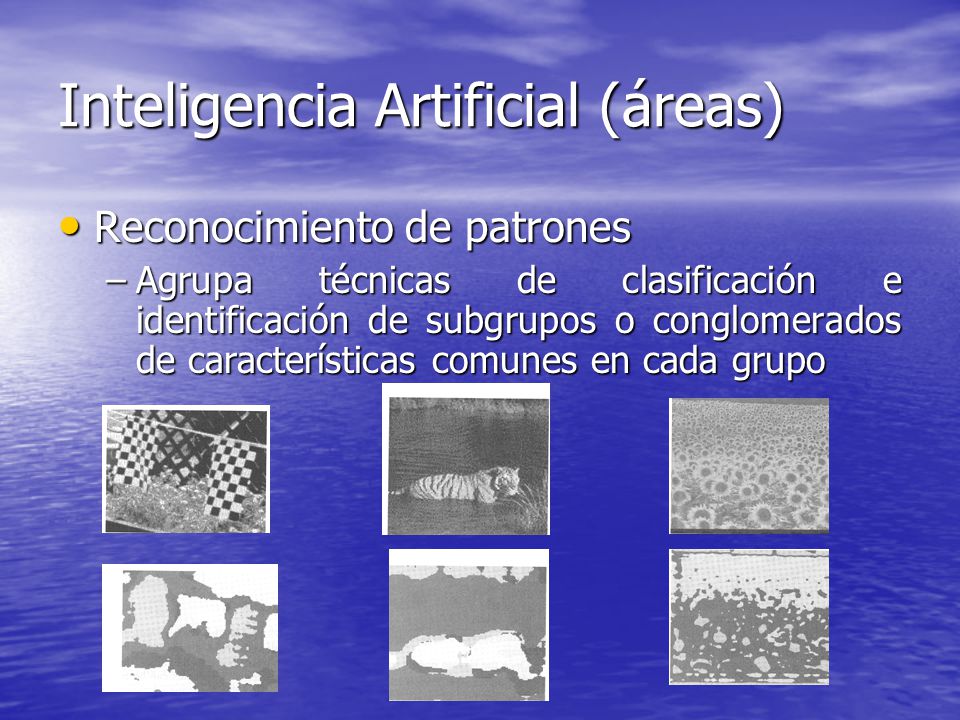 Inteligencia Artificial (áreas)

• Reconocimiento de patrones

– Agrupa técnicas de clasificación e identificación de subgrupos o conglomerados de características comunes en cada grupo